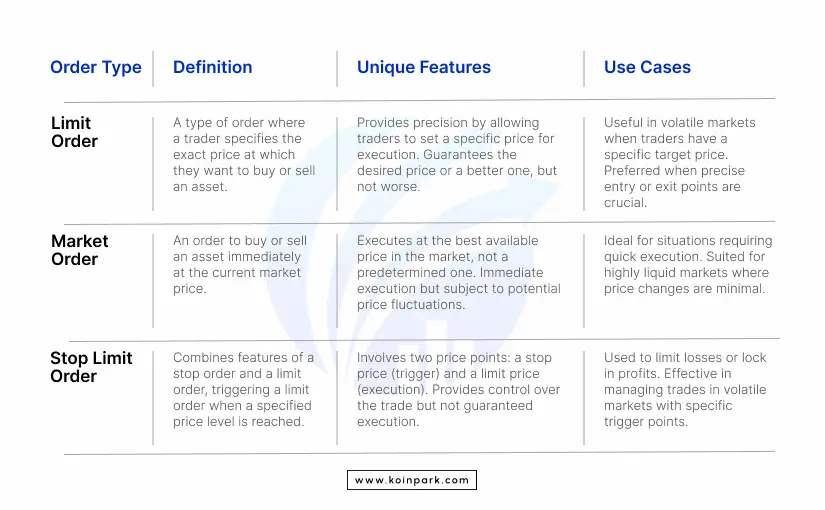 | Order Type | Definition | Unique Features | Use Cases |
|---|---|---|---|
| Limit Order | A type of order where a trader specifies the exact price at which they want to buy or sell an asset. | Provides precision by allowing traders to set a specific price for execution. Guarantees the desired price or a better one, but not worse. | Useful in volatile markets when traders have a specific target price. Preferred when precise entry or exit points are crucial. |
| Market Order | An order to buy or sell an asset immediately at the current market price. | Executes at the best available price in the market, not a predetermined one. Immediate execution but subject to potential price fluctuations. | Ideal for situations requiring quick execution. Suited for highly liquid markets where price changes are minimal. |
| Stop Limit Order | Combines features of a stop order and a limit order, triggering a limit order when a specified price level is reached. | Involves two price points: a stop price (trigger) and a limit price (execution). Provides control over the trade but not guaranteed execution. | Used to limit losses or lock in profits. Effective in managing trades in volatile markets with specific trigger points. |

www.koinpark.com